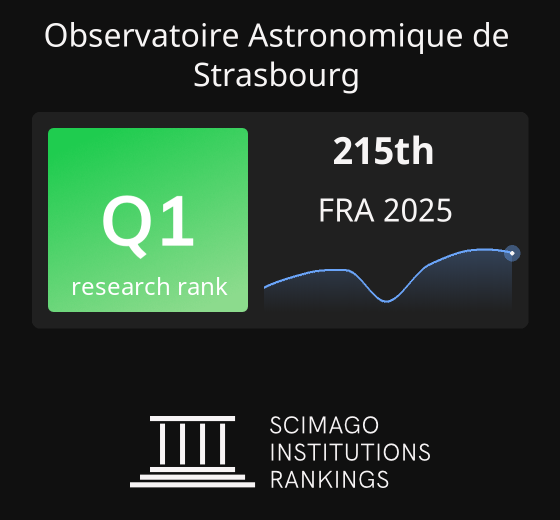 Observatoire Astronomique de Strasbourg

Q1
research rank

215th
FRA 2025

SCIMAGO
INSTITUTIONS
RANKINGS